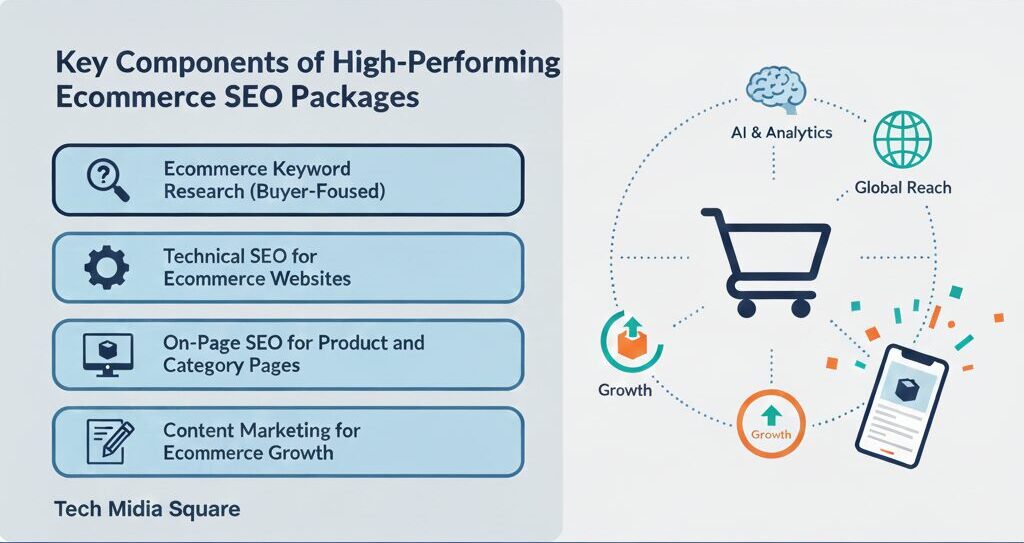 Key Components of High-Performing Ecommerce SEO Packages

Ecommerce Keyword Research (Buyer-Foused)

Technical SEO for Ecommerce Websites

On-Page SEO for Product and Category Pages

Content Marketing for Ecommerce Growth

Tech Midia Square

AI & Analytics

Global Reach

Growth

Growth